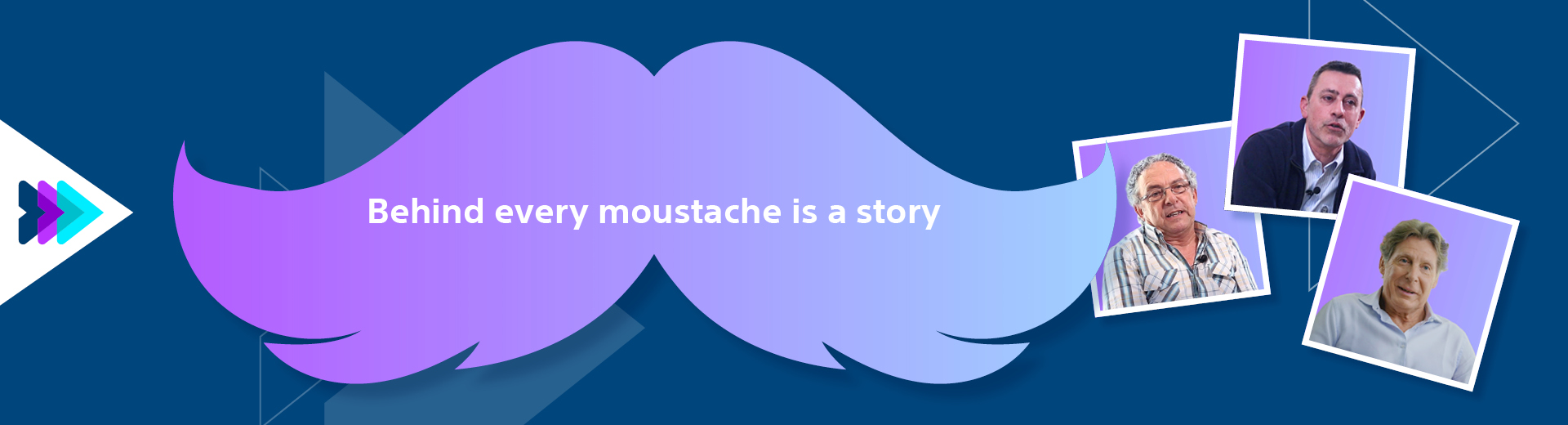 Behind every moustache is a story